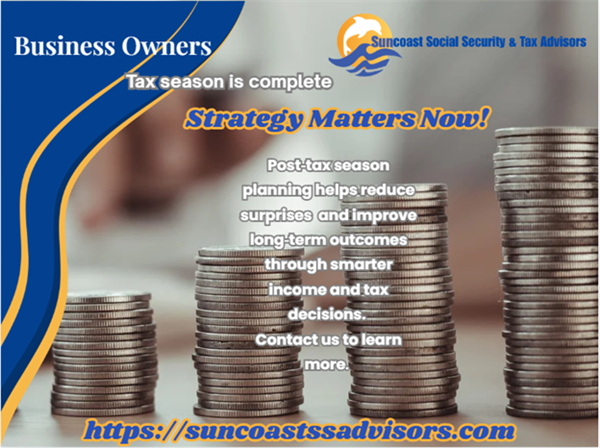 Business Owners

Suncoast Social Security & Tax Advisors

Tax season is complete

Strategy Matters Now!

Post-tax season planning helps reduce surprises and improve long-term outcomes through smarter income and tax decisions.

Contact us to learn more.

https://suncoastssadvisors.com